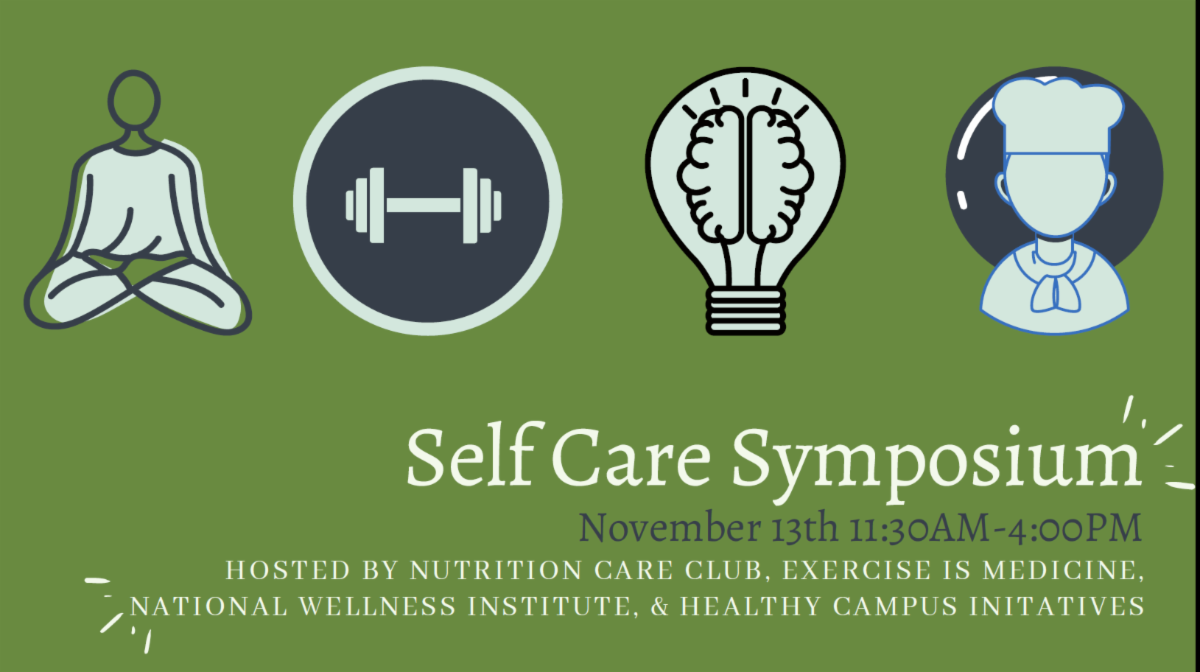 Self Care Symposium
November 13th 11:30AM-4:00PM
HOSTED BY NUTRITION CARE CLUB, EXERCISE IS MEDICINE, NATIONAL WELLNESS INSTITUTE, & HEALTHY CAMPUS INITATIVES